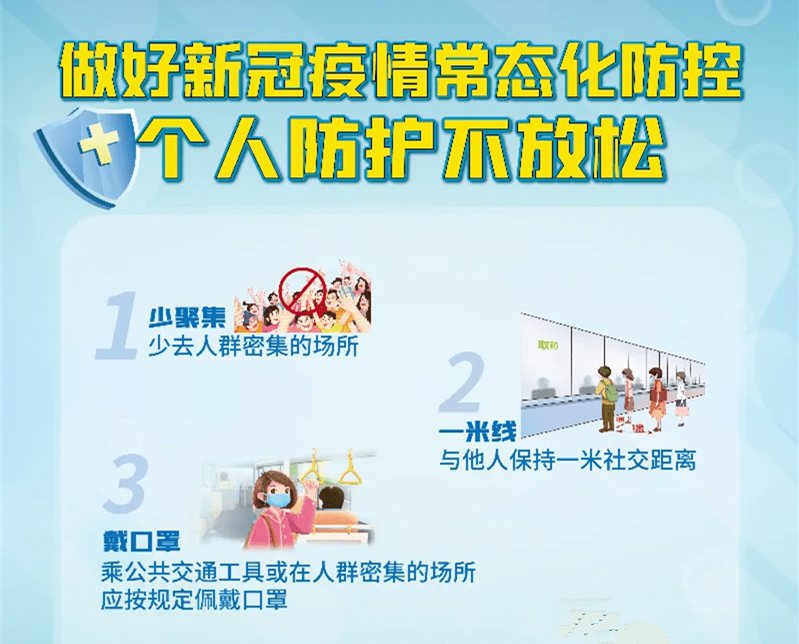 做好新冠疫情常态化防控
个人防护不放松

1
少聚集
少去人群密集的场所

2
取药
1米 1米
一米线
与他人保持一米社交距离

3
戴口罩
乘公共交通工具或在人群密集的场所应按规定佩戴口罩